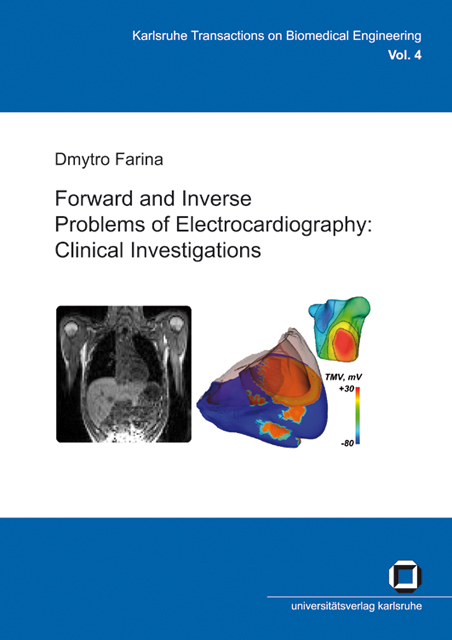 Karlsruhe Transactions on Biomedical Engineering
Vol. 4

Dmytro Farina

Forward and Inverse Problems of Electrocardiography: Clinical Investigations

TMV, mV
+30
-80

universitätsverlag karlsruhe